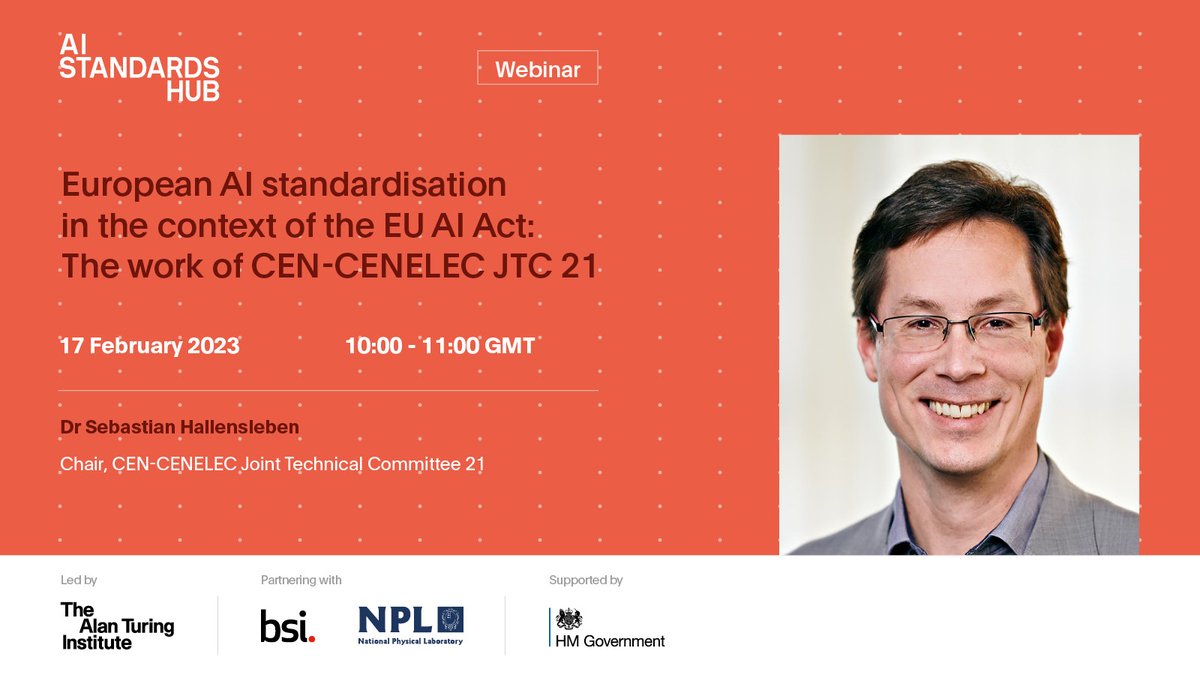 AI STANDARDS HUB

Webinar

European AI standardisation in the context of the EU AI Act: The work of CEN-CENELEC JTC 21

17 February 2023

10:00 - 11:00 GMT

Dr Sebastian Hallensleben

Chair, CEN-CENELEC Joint Technical Committee 21

Led by

The Alan Turing Institute

Partnering with

bsi.

NPL National Physical Laboratory

Supported by

HM Government